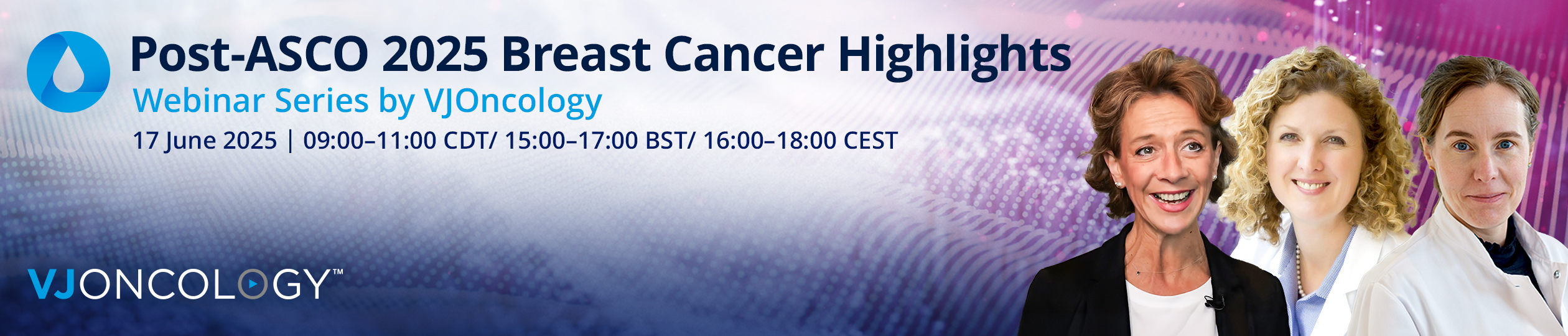 Post-ASCO 2025 Breast Cancer Highlights
Webinar Series by VJOncology
17 June 2025 | 09:00–11:00 CDT/ 15:00–17:00 BST/ 16:00–18:00 CEST

VJONCOLOGY™